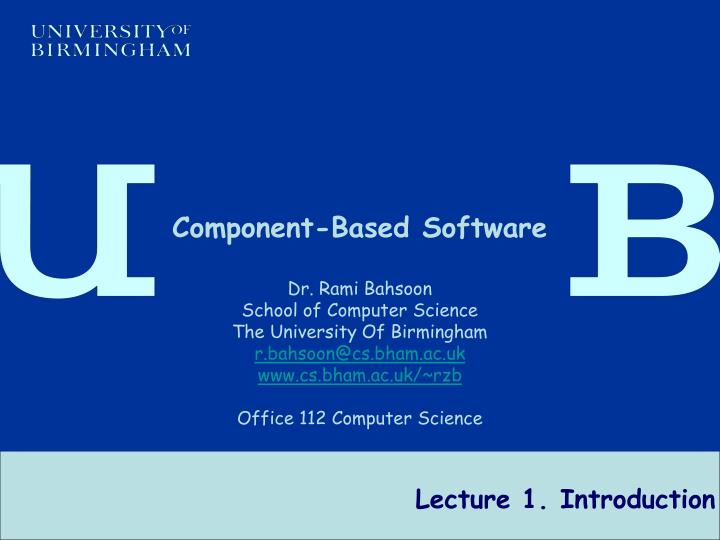 UNIVERSITY OF BIRMINGHAM

U B

Component-Based Software

Dr. Rami Bahsoon
School of Computer Science
The University Of Birmingham
r.bahsoon@cs.bham.ac.uk
www.cs.bham.ac.uk/~rzb

Office 112 Computer Science

Lecture 1. Introduction